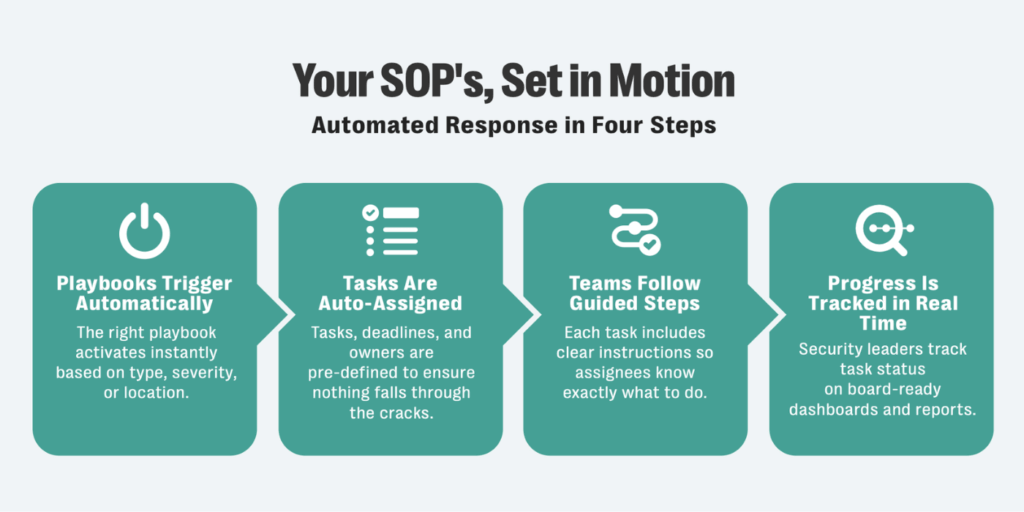 Your SOP's, Set in Motion

Automated Response in Four Steps

Playbooks Trigger Automatically

The right playbook activates instantly based on type, severity, or location.

Tasks Are Auto-Assigned

Tasks, deadlines, and owners are pre-defined to ensure nothing falls through the cracks.

Teams Follow Guided Steps

Each task includes clear instructions so assignees know exactly what to do.

Progress Is Tracked in Real Time

Security leaders track task status on board-ready dashboards and reports.